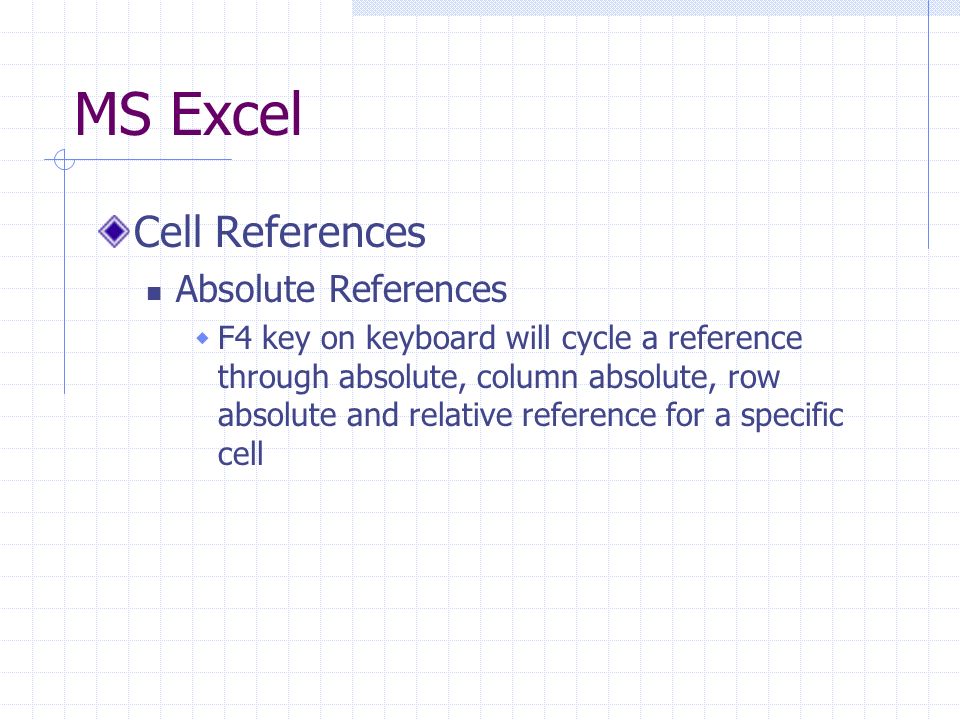 MS Excel

Cell References

Absolute References

F4 key on keyboard will cycle a reference through absolute, column absolute, row absolute and relative reference for a specific cell